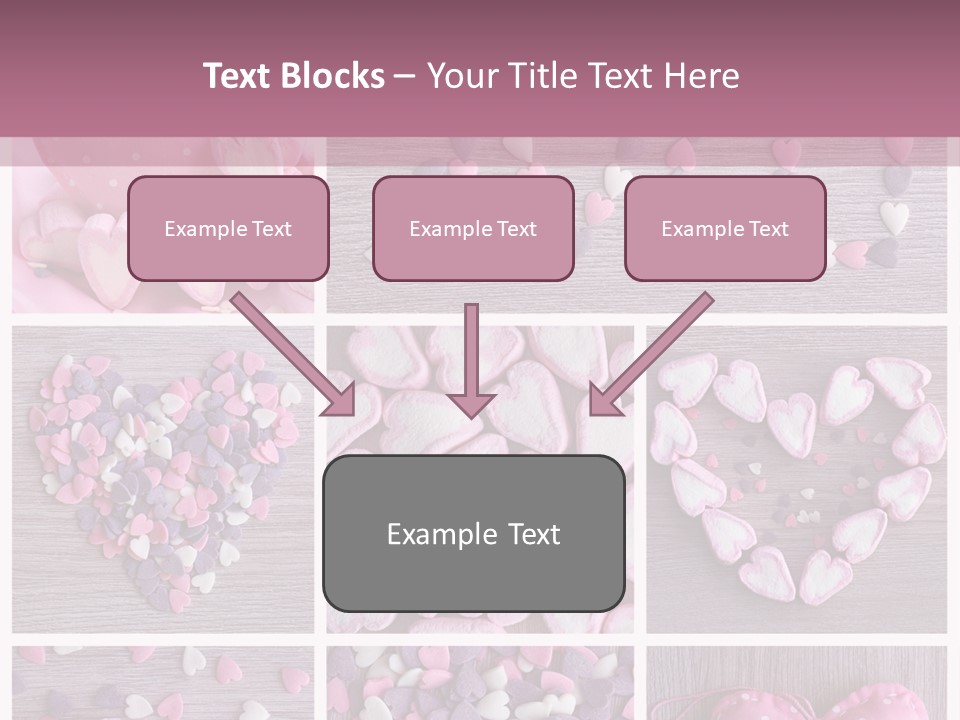 Text Blocks – Your Title Text Here

Example Text

Example Text

Example Text

Example Text